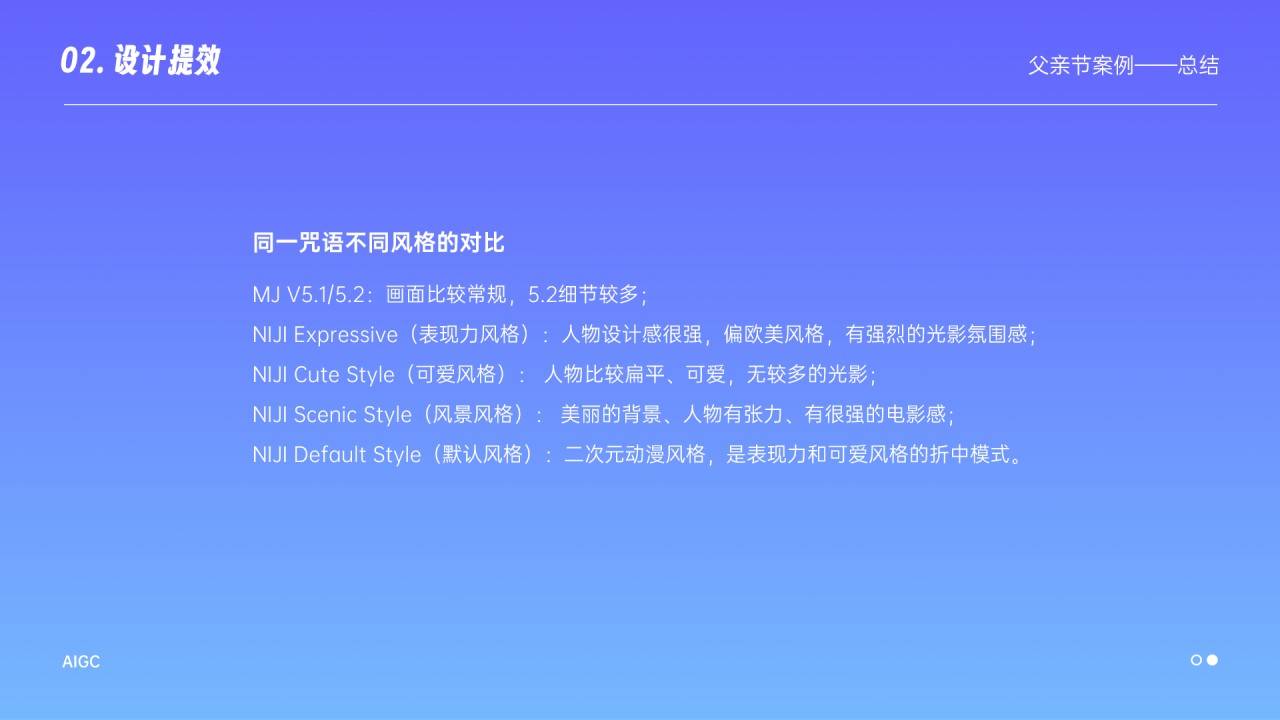 02. 设计提效

父亲节案例——总结

同一咒语不同风格的对比

MJ V5.1/5.2：画面比较常规，5.2细节较多；

NIJI Expressive（表现力风格）：人物设计感很强，偏欧美风格，有强烈的光影氛围感；

NIJI Cute Style（可爱风格）： 人物比较扁平、可爱，无较多的光影；

NIJI Scenic Style（风景风格）： 美丽的背景、人物有张力、有很强的电影感；

NIJI Default Style（默认风格）：二次元动漫风格，是表现力和可爱风格的折中模式。

AIGC